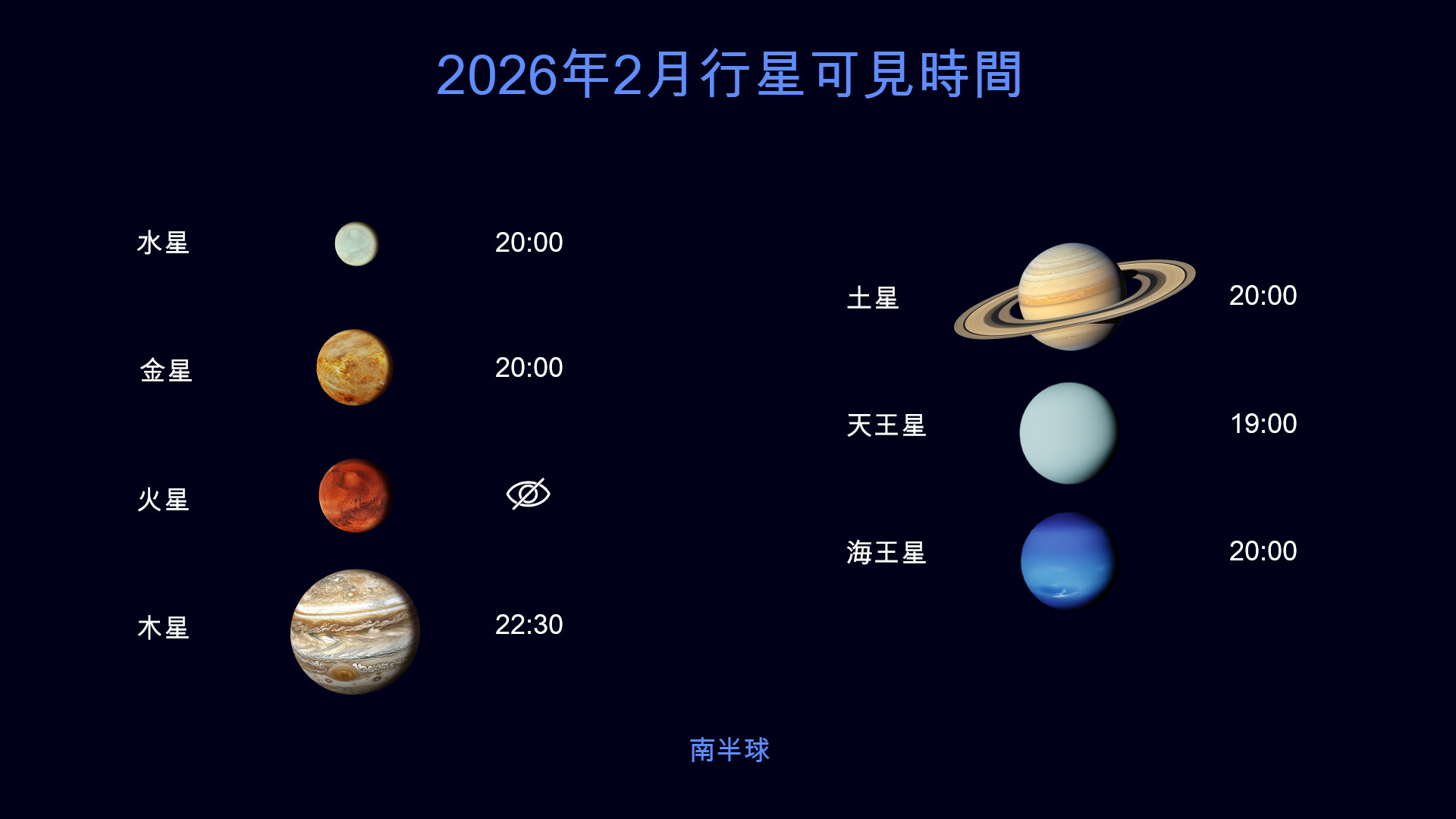 2026年2月行星可見時間

水星 20:00

金星 20:00

火星

木星 22:30

土星 20:00

天王星 19:00

海王星 20:00

南半球